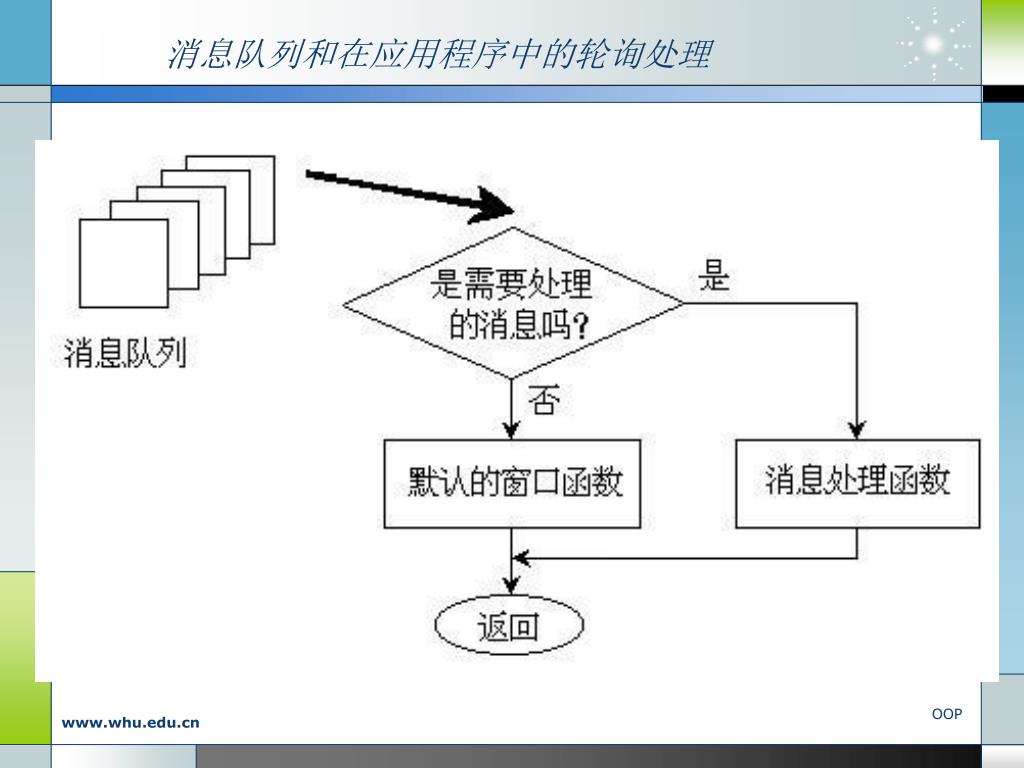 消息队列和在应用程序中的轮询处理

消息队列

是需要处理的消息吗?

是

否

默认的窗口函数

消息处理函数

返回

www.whu.edu.cn

OOP